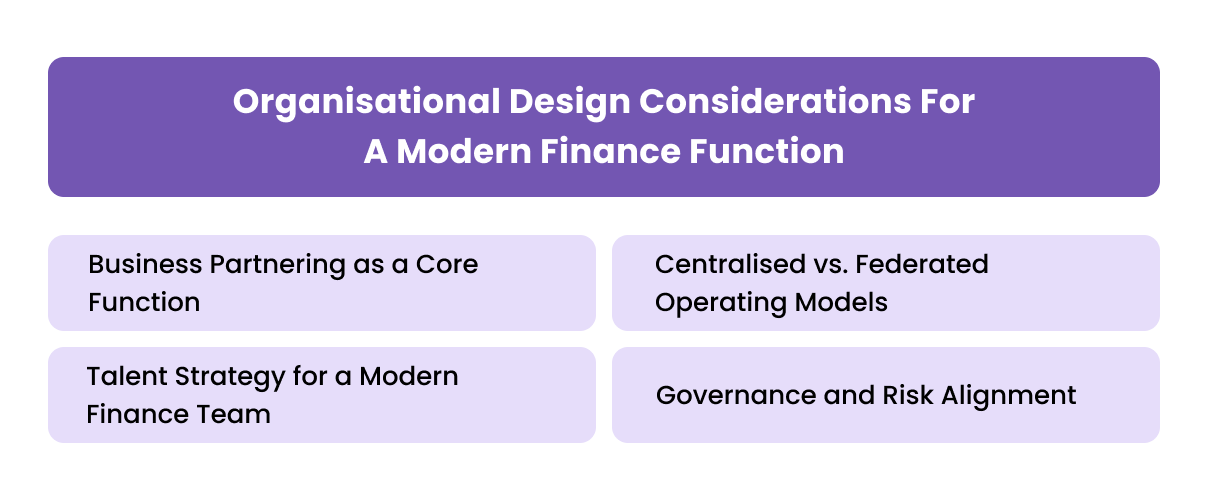 Organisational Design Considerations For A Modern Finance Function

Business Partnering as a Core Function

Centralised vs. Federated Operating Models

Talent Strategy for a Modern Finance Team

Governance and Risk Alignment